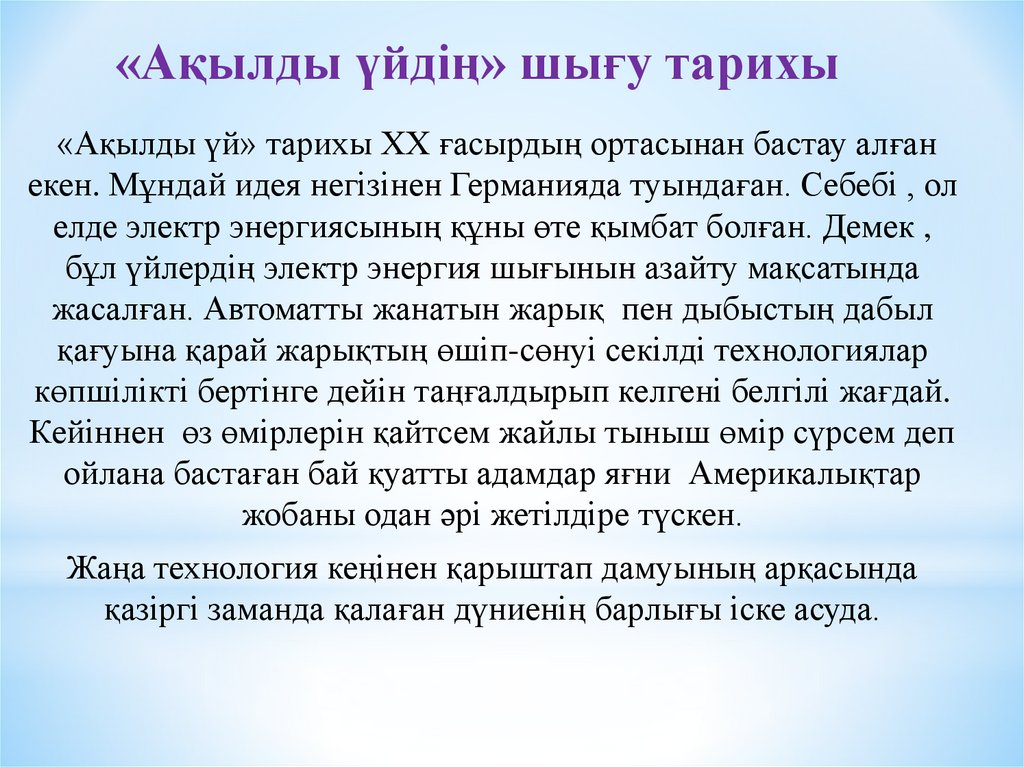 «Ақылды үйдің» шығу тарихы

«Ақылды үй» тарихы XX ғасырдың ортасынан бастау алған екен. Мұндай идея негізінен Германияда туындаған. Себебі , ол елде электр энергиясының құны өте қымбат болған. Демек , бұл үйлердің электр энергия шығынын азайту мақсатында жасалған. Автоматты жанатын жарық пен дыбыстың дабыл қағуына қарай жарықтың өшіп-сөнуі секілді технологиялар көпшілікті бертінге дейін таңғалдырып келгені белгілі жағдай. Кейіннен өз өмірлерін қайтсем жайлы тыныш өмір сүрсем деп ойлана бастаған бай қуатты адамдар яғни Америкалықтар жобаны одан әрі жетілдіре түскен.

Жаңа технология кеңінен қарыштап дамуының арқасында қазіргі заманда қалаған дүниенің барлығы іске асуда.